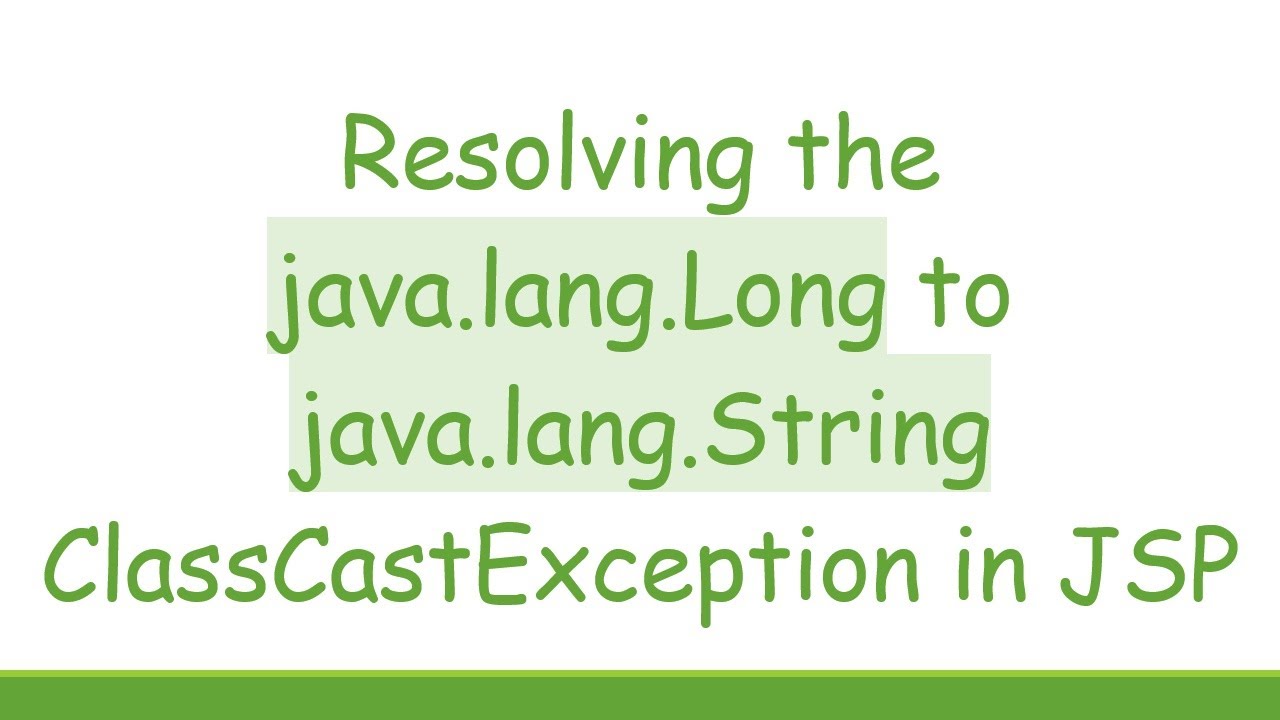 Resolving the java.lang.Long to java.lang.String ClassCastException in JSP